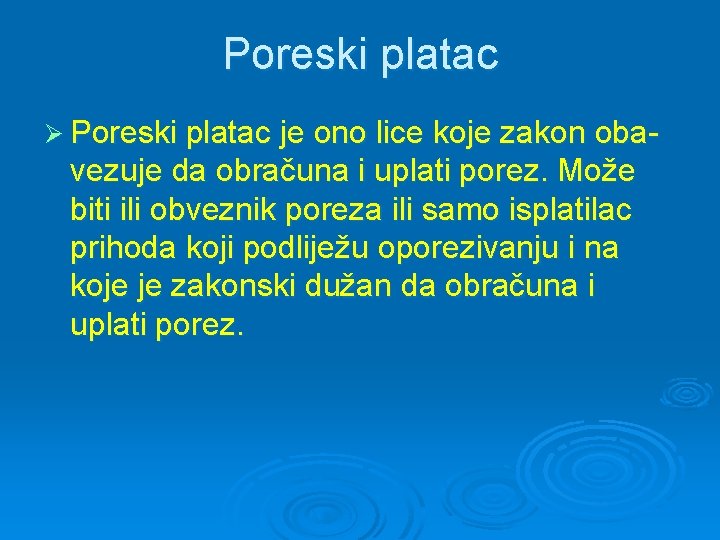 Poreski platac

➢ Poreski platac je ono lice koje zakon obavezuje da obračuna i uplati porez. Može biti ili obveznik poreza ili samo isplatilac prihoda koji podliježu oporezivanju i na koje je zakonski dužan da obračuna i uplati porez.